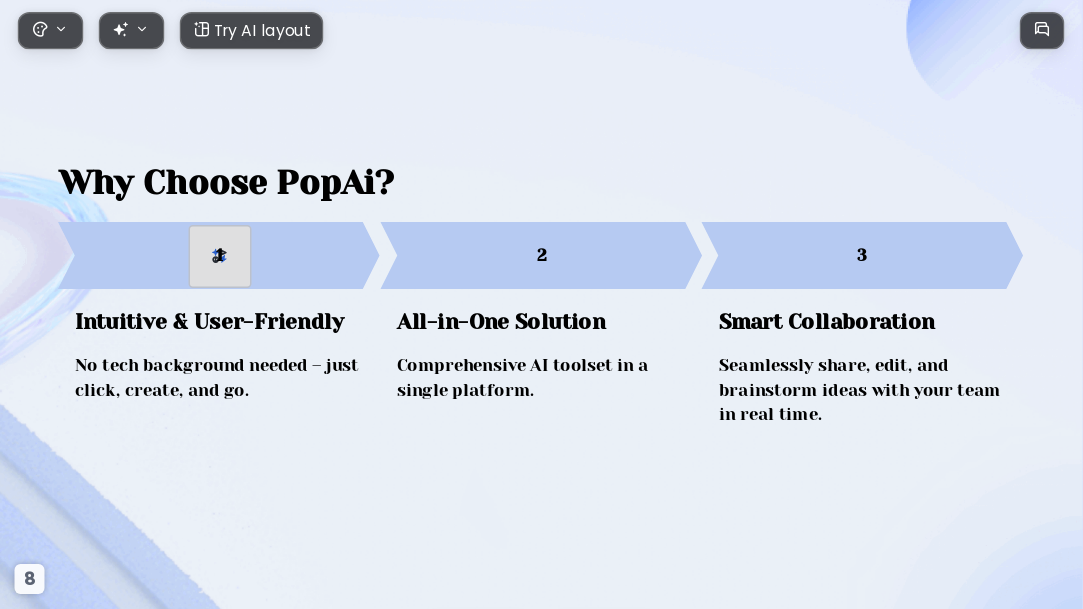 Try AI layout

Why Choose PopAi?

2

3

Intuitive & User-Friendly

No tech background needed – just click, create, and go.

All-in-One Solution

Comprehensive AI toolset in a single platform.

Smart Collaboration

Seamlessly share, edit, and brainstorm ideas with your team in real time.

8